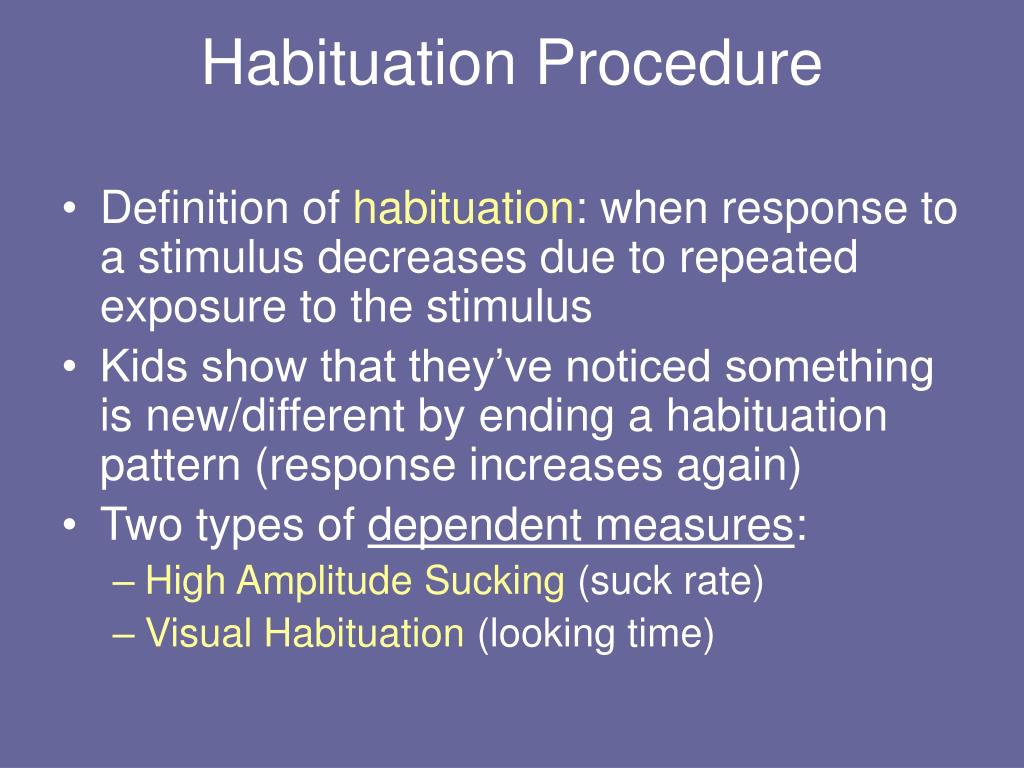 Habituation Procedure

• Definition of habituation: when response to a stimulus decreases due to repeated exposure to the stimulus
• Kids show that they've noticed something is new/different by ending a habituation pattern (response increases again)
• Two types of dependent measures:
– High Amplitude Sucking (suck rate)
– Visual Habituation (looking time)